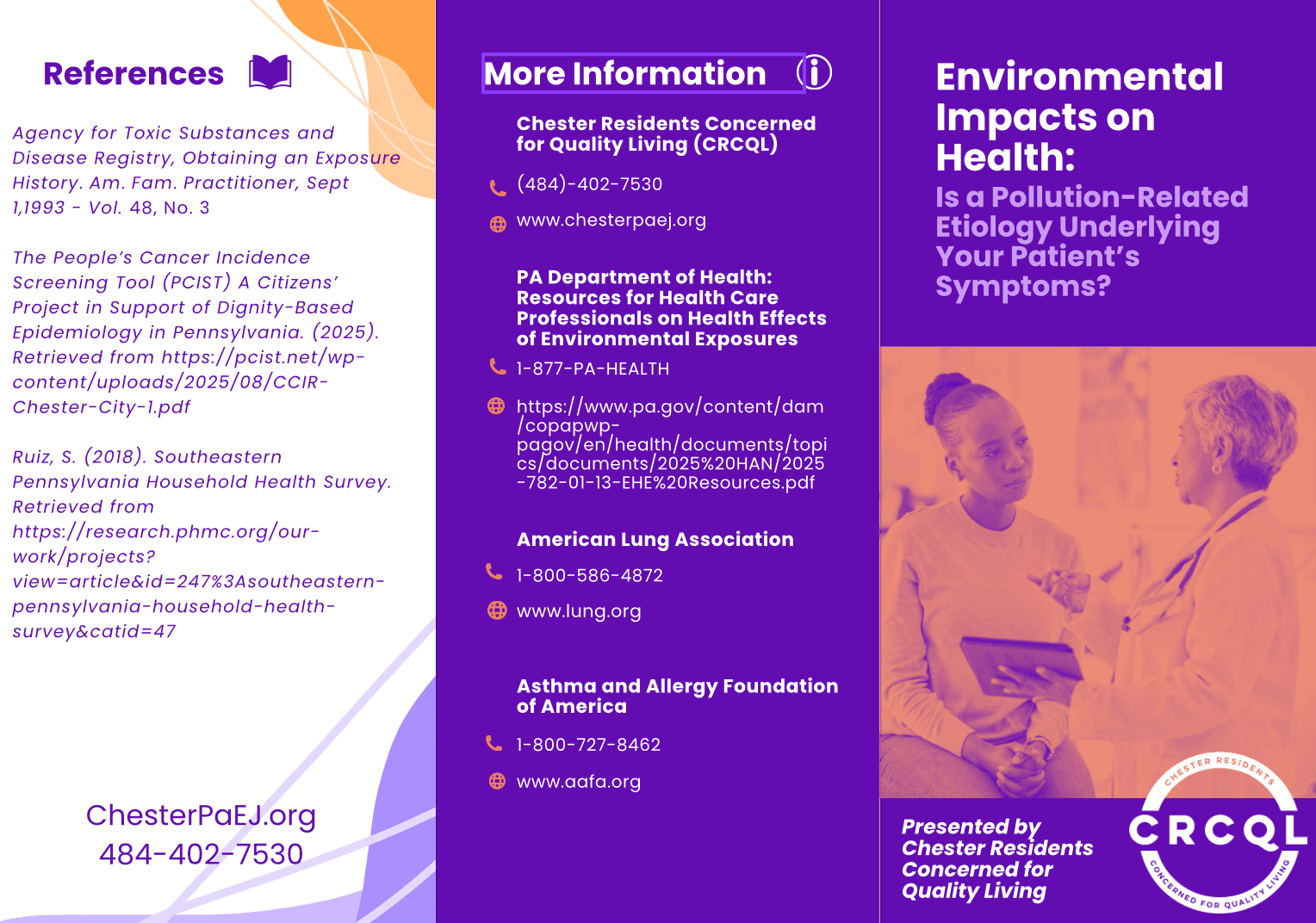 References

Agency for Toxic Substances and Disease Registry, Obtaining an Exposure History. Am. Fam. Practitioner, Sept 1,1993 - Vol. 48, No. 3

The People's Cancer Incidence Screening Tool (PCIST) A Citizens' Project in Support of Dignity-Based Epidemiology in Pennsylvania. (2025). Retrieved from https://pcist.net/wp-content/uploads/2025/08/CCIR-Chester-City-1.pdf

Ruiz, S. (2018). Southeastern Pennsylvania Household Health Survey. Retrieved from https://research.phmc.org/our-work/projects?view=article&id=247%3Asoutheastern-pennsylvania-household-health-survey&catid=47

ChesterPaEJ.org
484-402-7530

More Information

Chester Residents Concerned for Quality Living (CRCQL)

(484)-402-7530

www.chesterpaej.org

PA Department of Health: Resources for Health Care Professionals on Health Effects of Environmental Exposures

1-877-PA-HEALTH

https://www.pa.gov/content/dam/copapwp-pagov/en/health/documents/topics/documents/2025%20HAN/2025-782-01-13-EHE%20Resources.pdf

American Lung Association

1-800-586-4872

www.lung.org

Asthma and Allergy Foundation of America

1-800-727-8462

www.aafa.org

Environmental Impacts on Health:
Is a Pollution-Related Etiology Underlying Your Patient's Symptoms?

Presented by Chester Residents Concerned for Quality Living

CHESTER RESIDENTS
CRCQL
CONCERNED FOR QUALITY LIVING